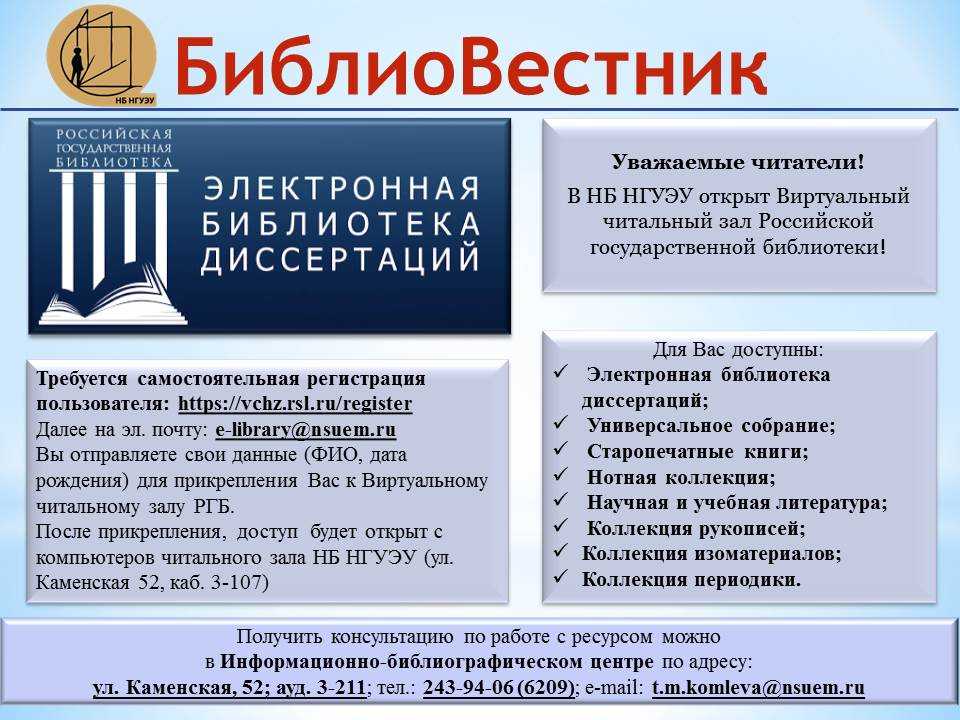 НБ НГУЭУ

БиблиоВестник

РОССИЙСКАЯ ГОСУДАРСТВЕННАЯ БИБЛИОТЕКА

ЭЛЕКТРОННАЯ БИБЛИОТЕКА ДИССЕРТАЦИЙ

Уважаемые читатели!

В НБ НГУЭУ открыт Виртуальный читальный зал Российской государственной библиотеки!

Требуется самостоятельная регистрация пользователя: https://vchz.rsl.ru/register
Далее на эл. почту: e-library@nsuem.ru
Вы отправляете свои данные (ФИО, дата рождения) для прикрепления Вас к Виртуальному читальному залу РГБ.
После прикрепления, доступ будет открыт с компьютеров читального зала НБ НГУЭУ (ул. Каменская 52, каб. 3-107)

Для Вас доступны:
✓ Электронная библиотека диссертаций;
✓ Универсальное собрание;
✓ Старопечатные книги;
✓ Нотная коллекция;
✓ Научная и учебная литература;
✓ Коллекция рукописей;
✓ Коллекция изоматериалов;
✓ Коллекция периодики.

Получить консультацию по работе с ресурсом можно в Информационно-библиографическом центре по адресу: ул. Каменская, 52; ауд. 3-211; тел.: 243-94-06 (6209); e-mail: t.m.komleva@nsuem.ru